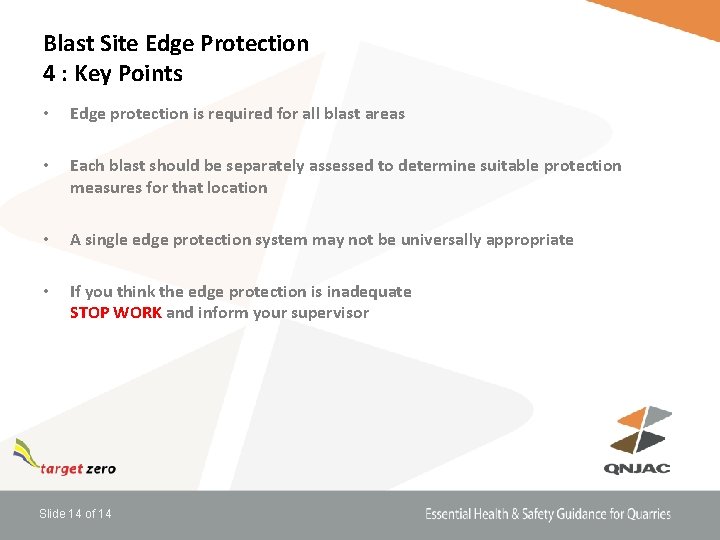 Blast Site Edge Protection
4 : Key Points

• Edge protection is required for all blast areas

• Each blast should be separately assessed to determine suitable protection measures for that location

• A single edge protection system may not be universally appropriate

• If you think the edge protection is inadequate
STOP WORK and inform your supervisor

target zero

QNJAC

Slide 14 of 14

Essential Health & Safety Guidance for Quarries